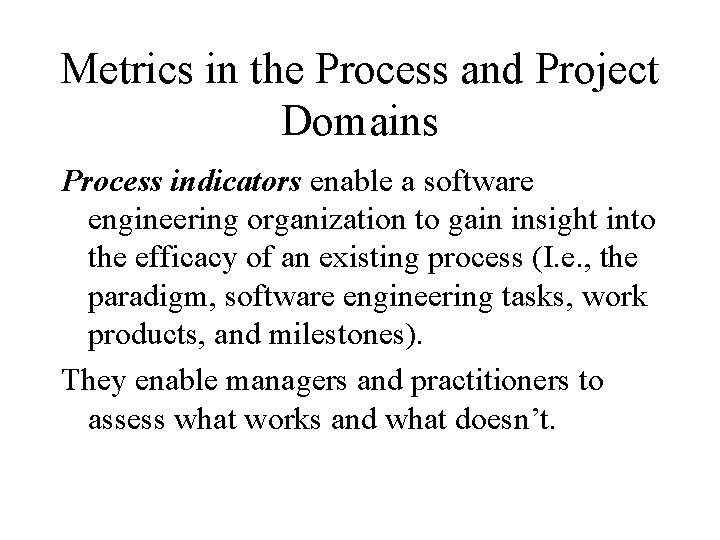 Metrics in the Process and Project Domains

Process indicators enable a software engineering organization to gain insight into the efficacy of an existing process (I.e., the paradigm, software engineering tasks, work products, and milestones).

They enable managers and practitioners to assess what works and what doesn’t.